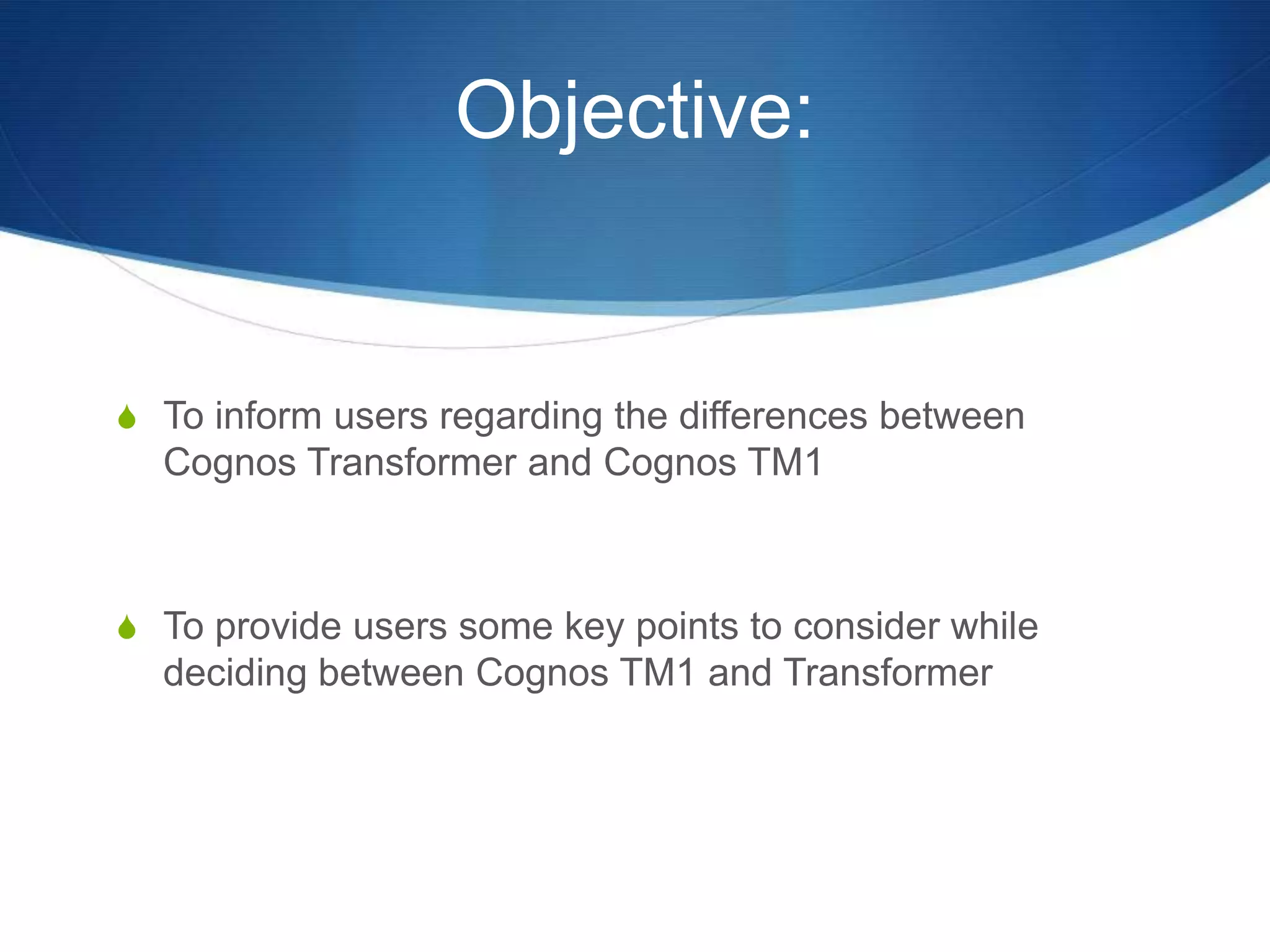 Objective:

To inform users regarding the differences between Cognos Transformer and Cognos TM1

To provide users some key points to consider while deciding between Cognos TM1 and Transformer